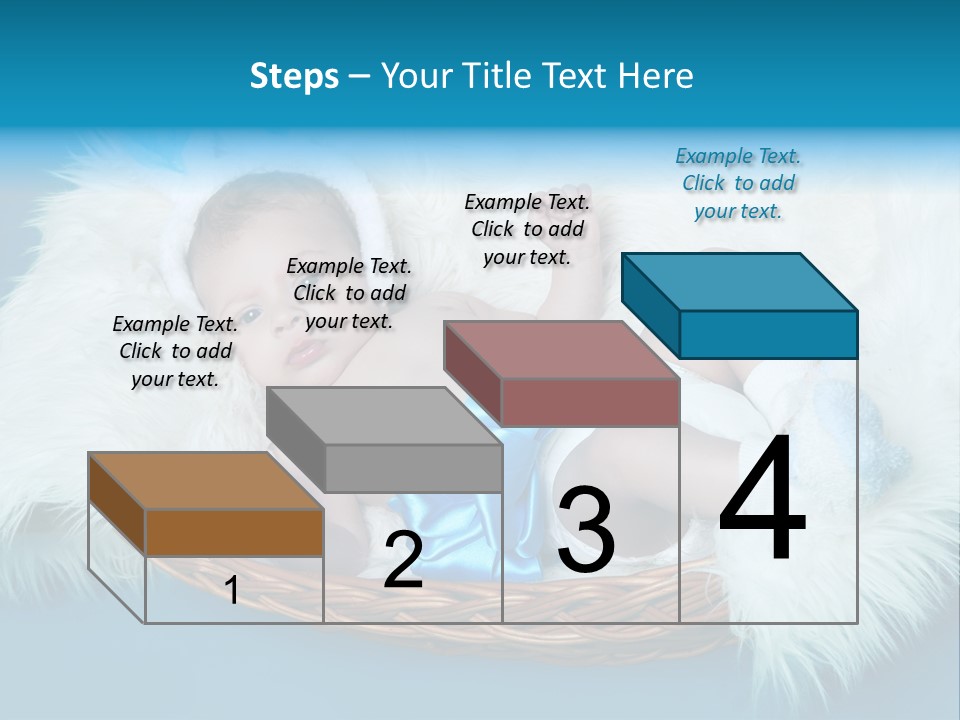 Steps – Your Title Text Here

Example Text. Click to add your text.

Example Text. Click to add your text.

Example Text. Click to add your text.

Example Text. Click to add your text.

1

2

3

4